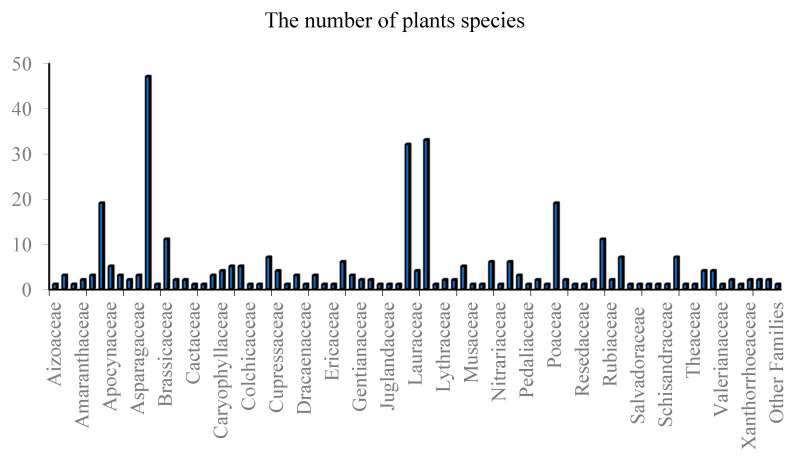 The number of plants species

50
40
30
20
10
0

Aizoaceae
Amaranthaceae
Apocynaceae
Asparagaceae
Brassicaceae
Cactaceae
Caryophyllaceae
Colchicaceae
Cupressaceae
Dracaenaceae
Ericaceae
Gentianaceae
Juglandaceae
Lauraceae
Lythraceae
Musaceae
Nitrariaceae
Pedaliaceae
Poaceae
Resedaceae
Rubiaceae
Salvadoraceae
Schisandraceae
Theaceae
Valerianaceae
Xanthorrhoeaceae
Other Families